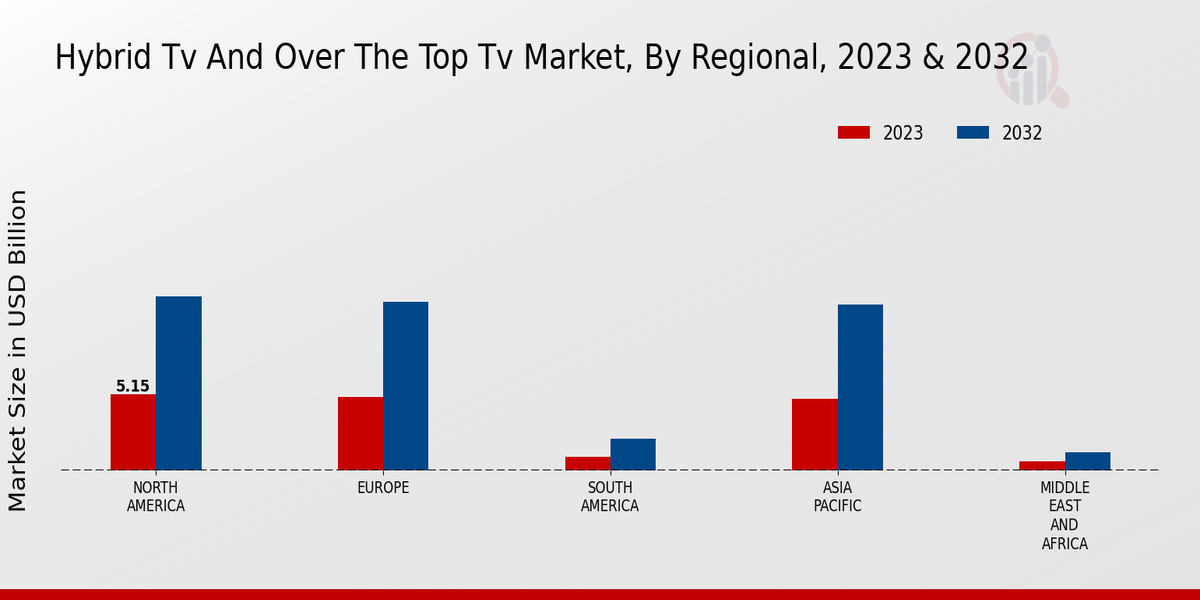 Hybrid Tv And Over The Top Tv Market, By Regional, 2023 & 2032

2023
2032

Market Size in USD Billion

5.15

NORTH AMERICA
EUROPE
SOUTH AMERICA
ASIA PACIFIC
MIDDLE EAST AND AFRICA